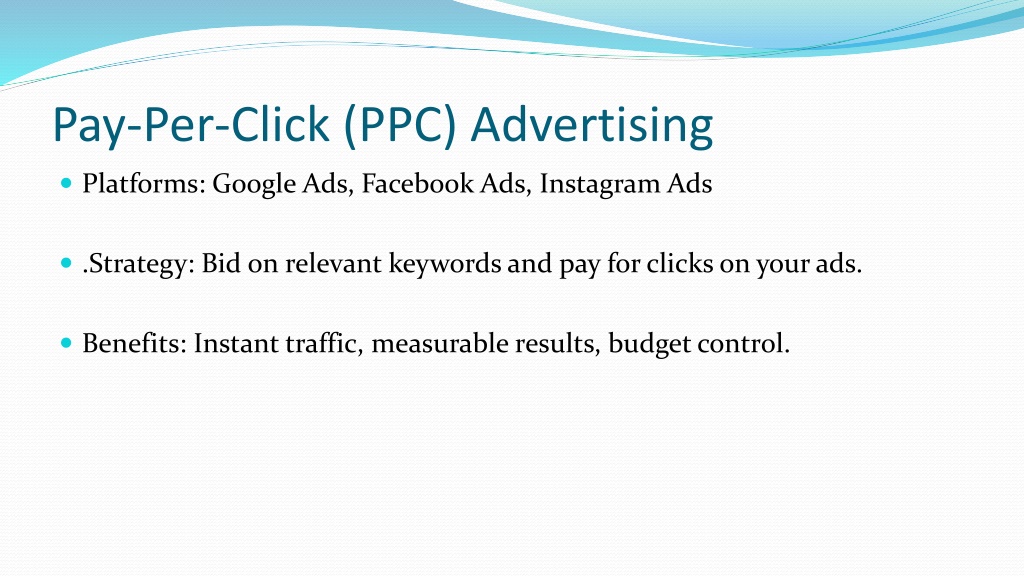 Pay-Per-Click (PPC) Advertising

- Platforms: Google Ads, Facebook Ads, Instagram Ads
- .Strategy: Bid on relevant keywords and pay for clicks on your ads.
- Benefits: Instant traffic, measurable results, budget control.